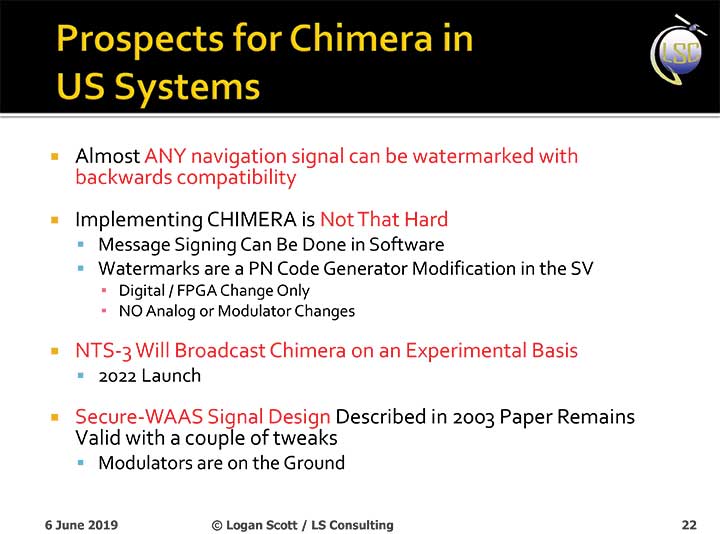 Prospects for Chimera in US Systems

LSC

- Almost ANY navigation signal can be watermarked with backwards compatibility
- Implementing CHIMERA is Not That Hard
  - Message Signing Can Be Done in Software
  - Watermarks are a PN Code Generator Modification in the SV
    - Digital / FPGA Change Only
    - NO Analog or Modulator Changes
- NTS-3 Will Broadcast Chimera on an Experimental Basis
  - 2022 Launch
- Secure-WAAS Signal Design Described in 2003 Paper Remains Valid with a couple of tweaks
  - Modulators are on the Ground

6 June 2019 © Logan Scott / LS Consulting 22